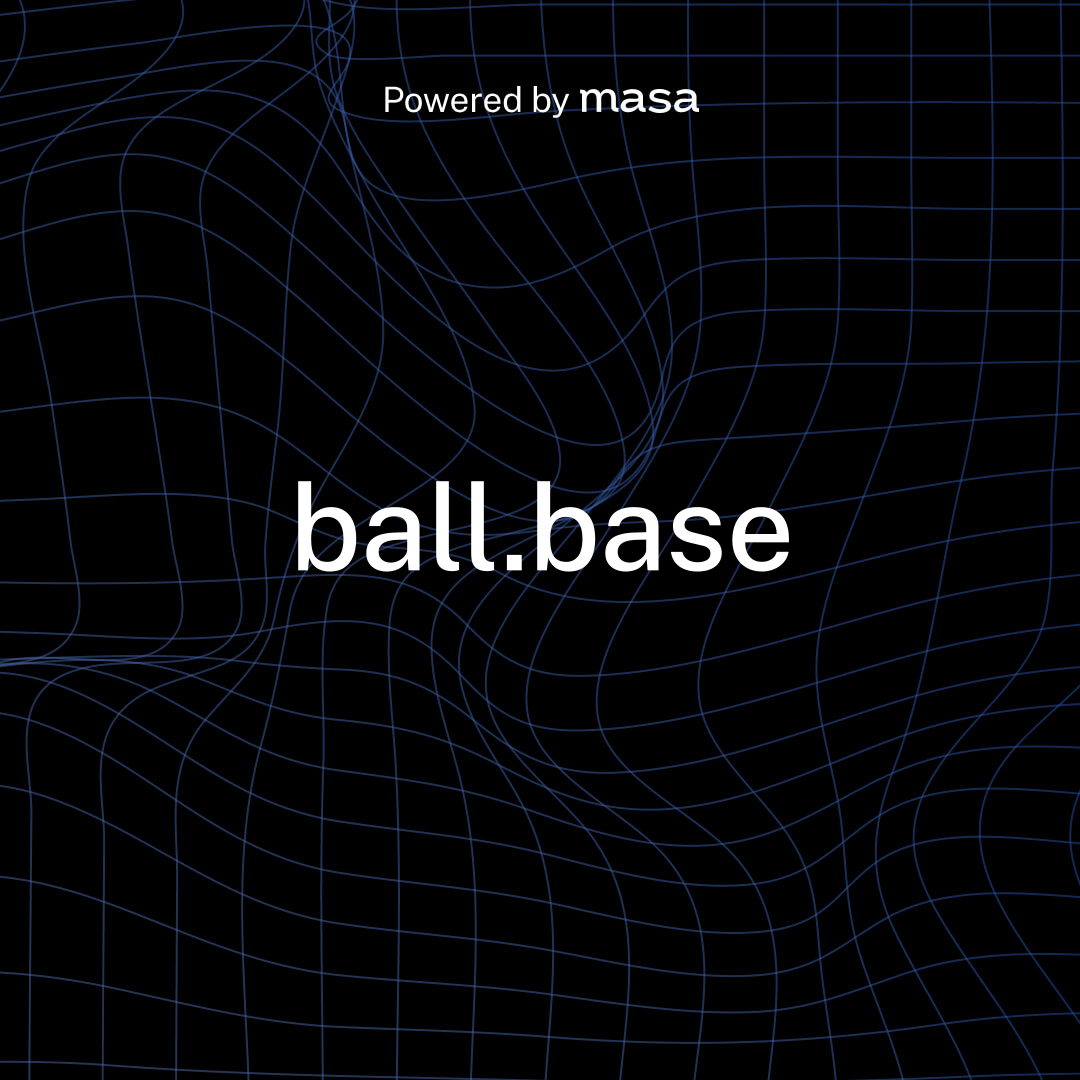 Powered by masa

ball.base